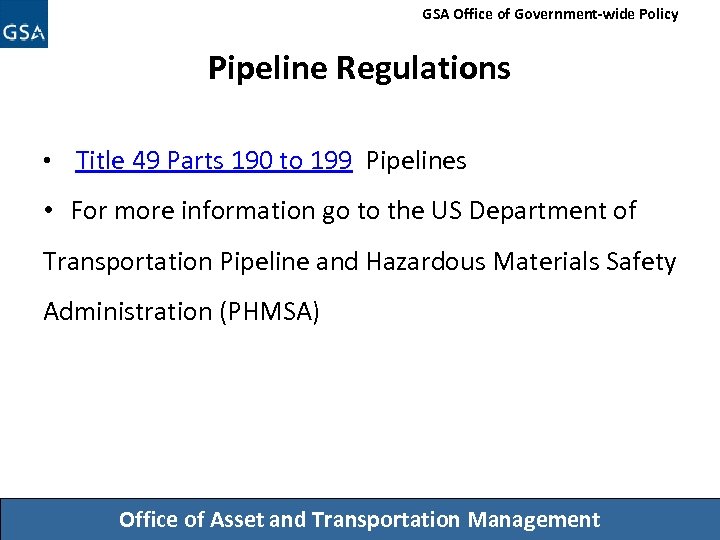 GSA

GSA Office of Government-wide Policy

Pipeline Regulations

• Title 49 Parts 190 to 199 Pipelines

• For more information go to the US Department of Transportation Pipeline and Hazardous Materials Safety Administration (PHMSA)

Office of Asset and Transportation Management